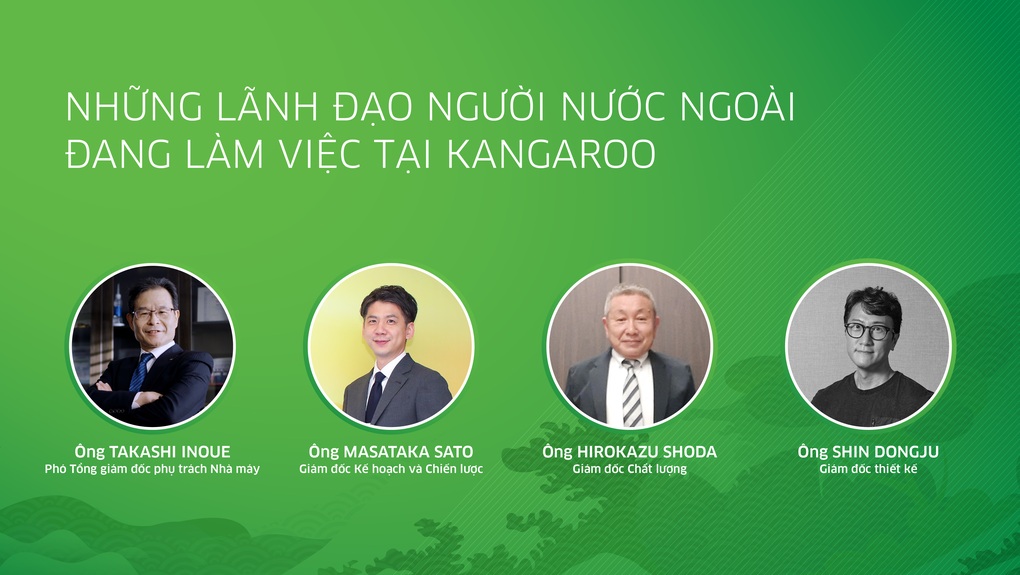 NHỮNG LÃNH ĐẠO NGƯỜI NƯỚC NGOÀI ĐANG LÀM VIỆC TẠI KANGAROO

Ông TAKASHI INOUE
Phó Tổng giám đốc phụ trách Nhà máy

Ông MASATAKA SATO
Giám đốc Kế hoạch và Chiến lược

Ông HIROKAZU SHODA
Giám đốc Chất lượng

Ông SHIN DONGJU
Giám đốc thiết kế